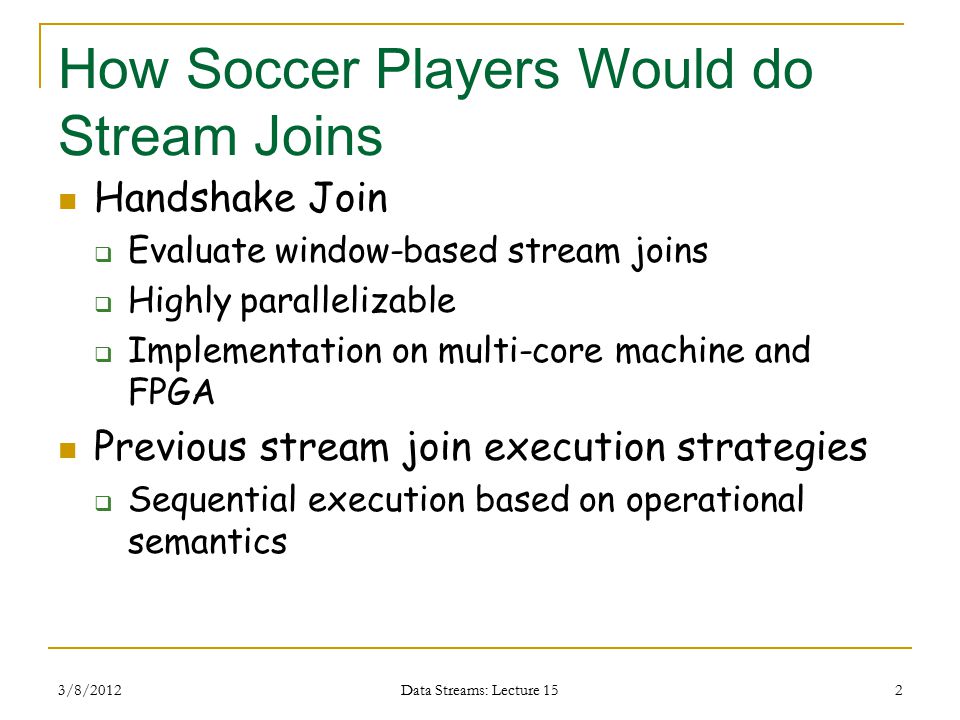 How Soccer Players Would do Stream Joins

Handshake Join

Evaluate window-based stream joins

Highly parallelizable

Implementation on multi-core machine and FPGA

Previous stream join execution strategies

Sequential execution based on operational semantics

3/8/2012

Data Streams: Lecture 15

2